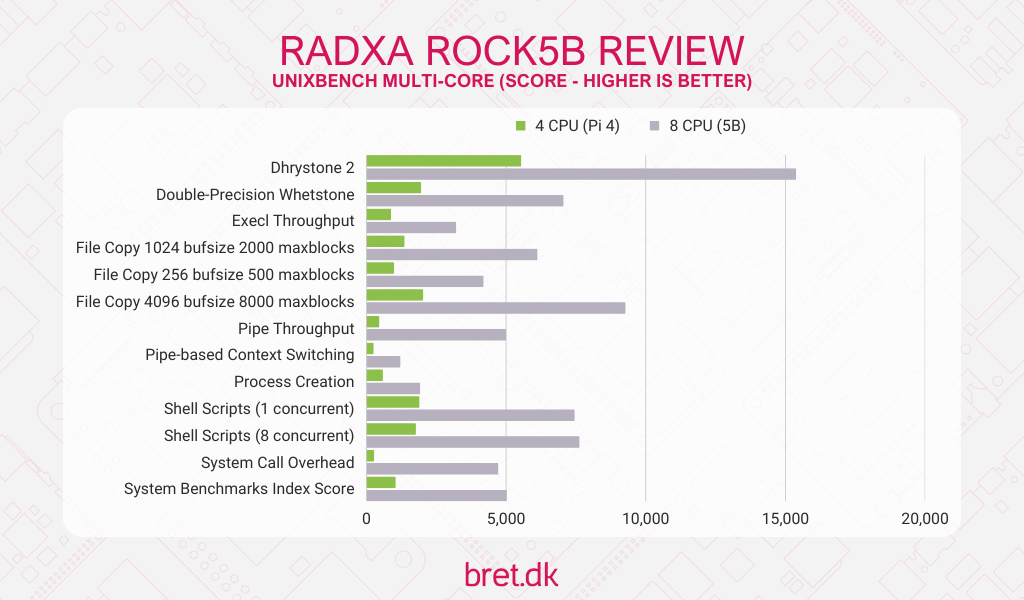 RADXA ROCK5B REVIEW
UNIXBENCH MULTI-CORE (SCORE - HIGHER IS BETTER)

4 CPU (Pi 4)
8 CPU (5B)

Dhrystone 2
Double-Precision Whetstone
Execl Throughput
File Copy 1024 bufsize 2000 maxblocks
File Copy 256 bufsize 500 maxblocks
File Copy 4096 bufsize 8000 maxblocks
Pipe Throughput
Pipe-based Context Switching
Process Creation
Shell Scripts (1 concurrent)
Shell Scripts (8 concurrent)
System Call Overhead
System Benchmarks Index Score

0
5,000
10,000
15,000
20,000

bret.dk